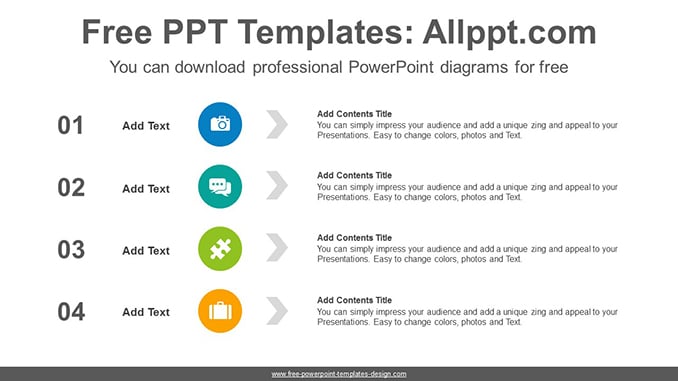 Free PPT Templates: Allppt.com

You can download professional PowerPoint diagrams for free

01 Add Text

Add Contents Title
You can simply impress your audience and add a unique zing and appeal to your Presentations. Easy to change colors, photos and Text.

02 Add Text

Add Contents Title
You can simply impress your audience and add a unique zing and appeal to your Presentations. Easy to change colors, photos and Text.

03 Add Text

Add Contents Title
You can simply impress your audience and add a unique zing and appeal to your Presentations. Easy to change colors, photos and Text.

04 Add Text

Add Contents Title
You can simply impress your audience and add a unique zing and appeal to your Presentations. Easy to change colors, photos and Text.

www.free-powerpoint-templates-design.com